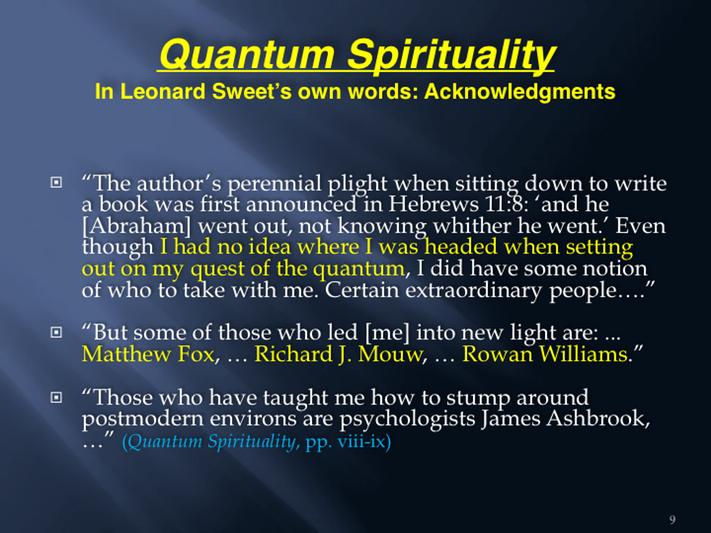 Quantum Spirituality
In Leonard Sweet's own words: Acknowledgments

"The author's perennial plight when sitting down to write a book was first announced in Hebrews 11:8: 'and he [Abraham] went out, not knowing whither he went.' Even though I had no idea where I was headed when setting out on my quest of the quantum, I did have some notion of who to take with me. Certain extraordinary people…."

"But some of those who led [me] into new light are: ... Matthew Fox, … Richard J. Mouw, … Rowan Williams."

"Those who have taught me how to stump around postmodern environs are psychologists James Ashbrook, …" (Quantum Spirituality, pp. viii-ix)

9